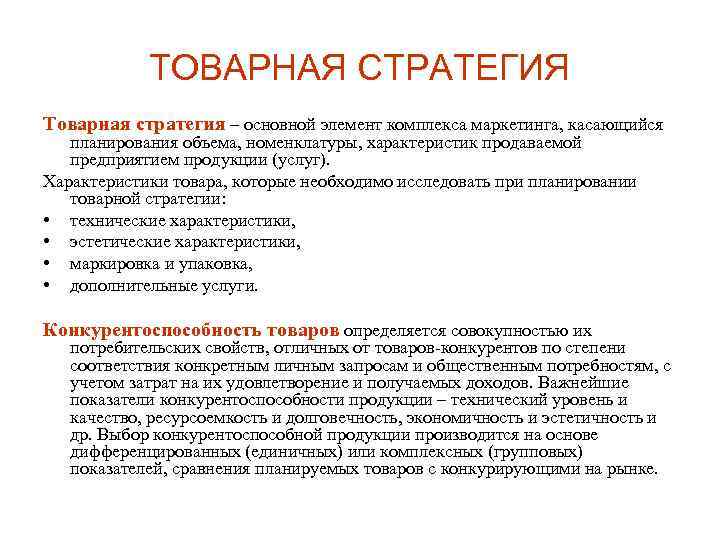 ТОВАРНАЯ СТРАТЕГИЯ

Товарная стратегия – основной элемент комплекса маркетинга, касающийся планирования объема, номенклатуры, характеристик продаваемой предприятием продукции (услуг).

Характеристики товара, которые необходимо исследовать при планировании товарной стратегии:

• технические характеристики,
• эстетические характеристики,
• маркировка и упаковка,
• дополнительные услуги.

Конкурентоспособность товаров определяется совокупностью их потребительских свойств, отличных от товаров-конкурентов по степени соответствия конкретным личным запросам и общественным потребностям, с учетом затрат на их удовлетворение и получаемых доходов. Важнейшие показатели конкурентоспособности продукции – технический уровень и качество, ресурсоемкость и долговечность, экономичность и эстетичность и др. Выбор конкурентоспособной продукции производится на основе дифференцированных (единичных) или комплексных (групповых) показателей, сравнения планируемых товаров с конкурирующими на рынке.